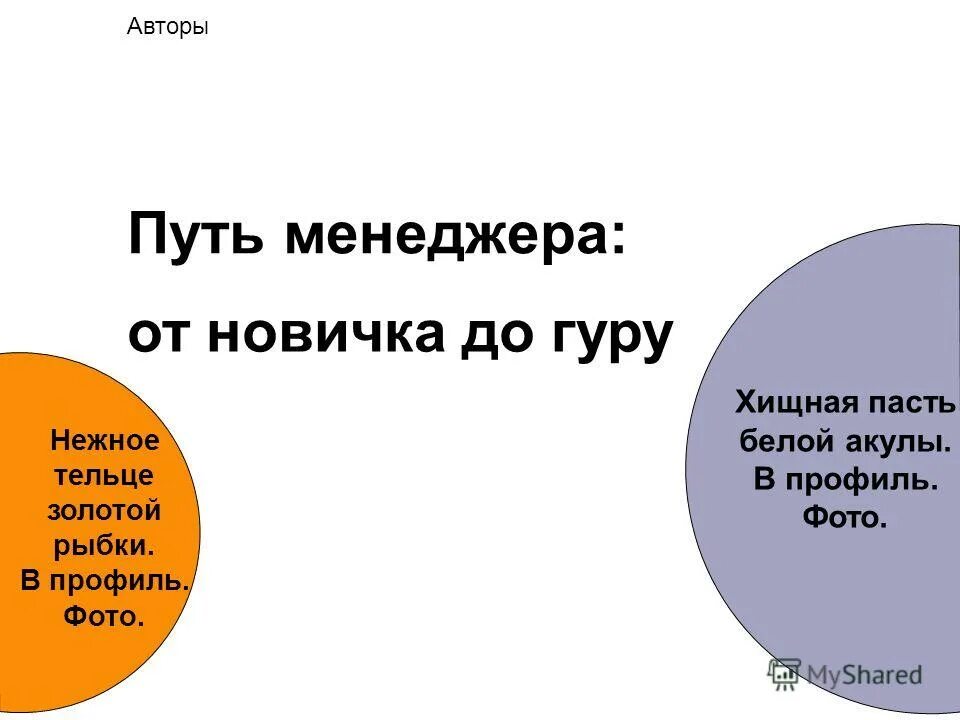 Авторы

Путь менеджера:

от новичка до гуру

Нежное тельце золотой рыбки. В профиль. Фото.

Хищная пасть белой акулы. В профиль. Фото.

MyShared